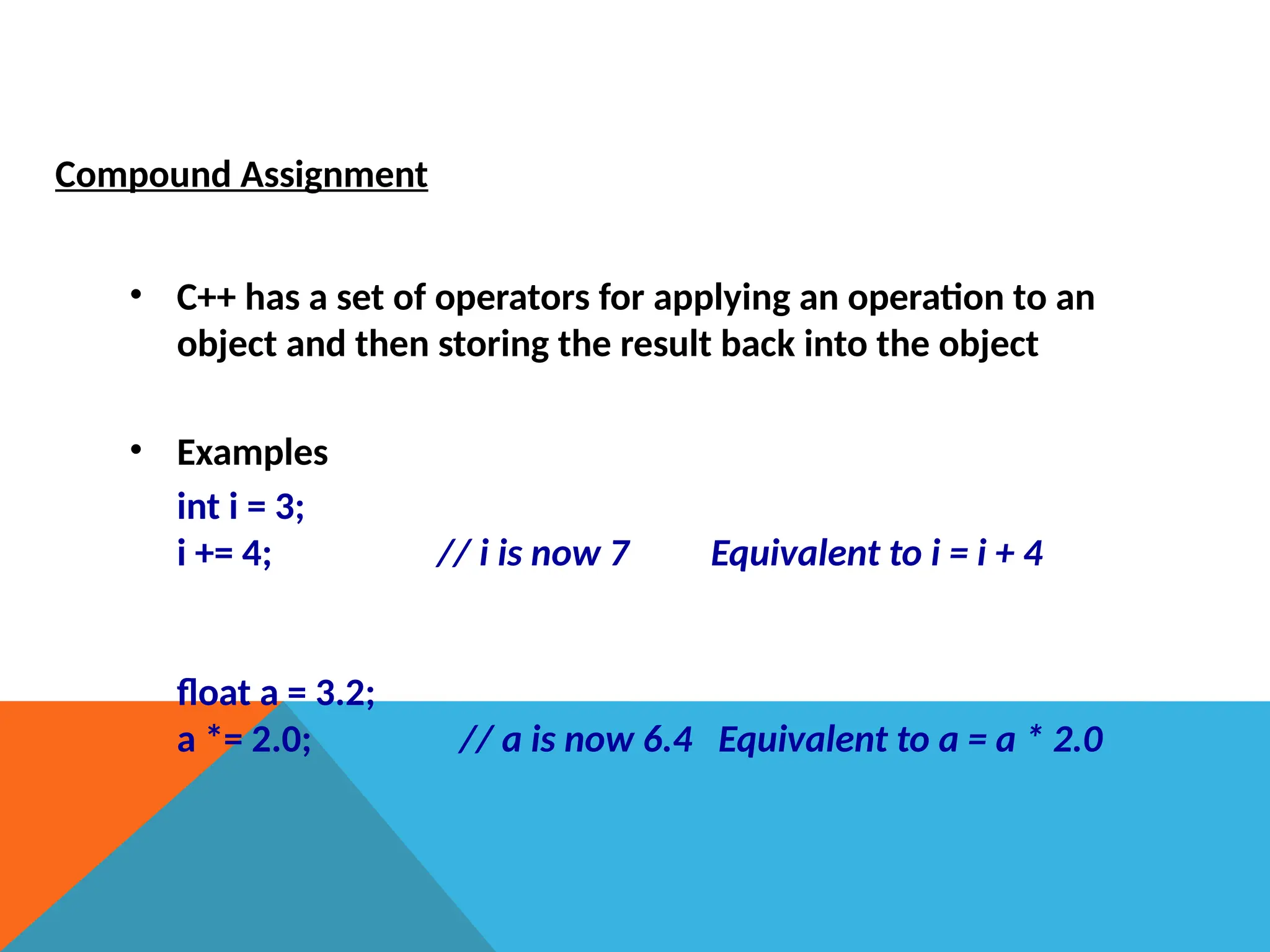 Compound Assignment

• C++ has a set of operators for applying an operation to an object and then storing the result back into the object

• Examples

int i = 3;
i += 4; // i is now 7 Equivalent to i = i + 4

float a = 3.2;
a *= 2.0; // a is now 6.4 Equivalent to a = a * 2.0